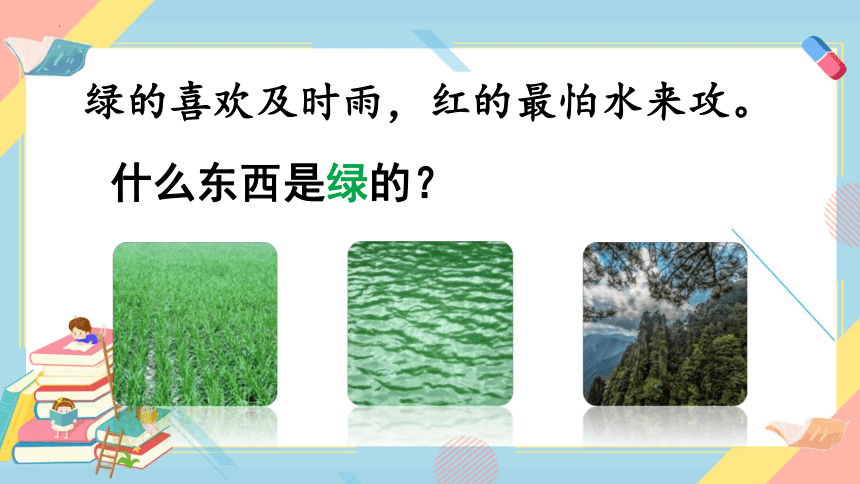 绿的喜欢及时雨，红的最怕水来攻。

什么东西是绿的？